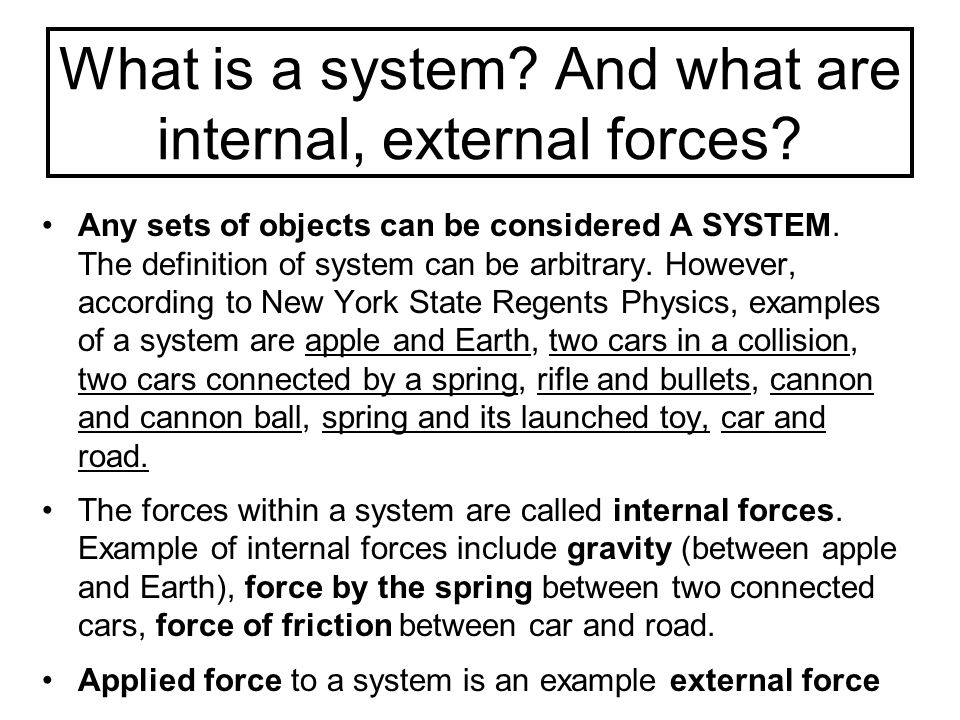 What is a system? And what are internal, external forces?

• Any sets of objects can be considered A SYSTEM. The definition of system can be arbitrary. However, according to New York State Regents Physics, examples of a system are apple and Earth, two cars in a collision, two cars connected by a spring, rifle and bullets, cannon and cannon ball, spring and its launched toy, car and road.

• The forces within a system are called internal forces. Example of internal forces include gravity (between apple and Earth), force by the spring between two connected cars, force of friction between car and road.

• Applied force to a system is an example external force